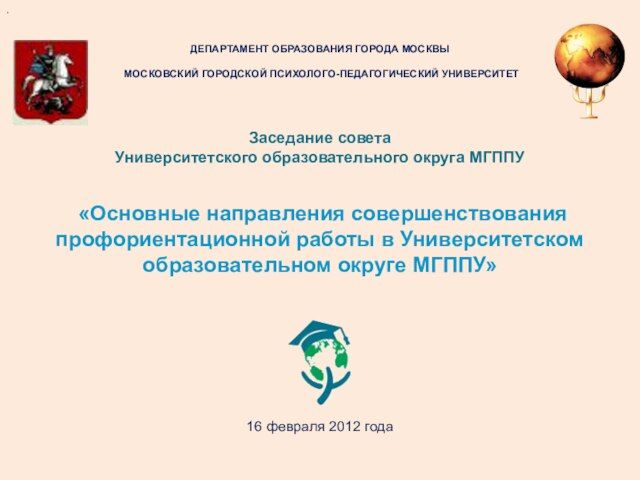 ДЕПАРТАМЕНТ ОБРАЗОВАНИЯ ГОРОДА МОСКВЫ

МОСКОВСКИЙ ГОРОДСКОЙ ПСИХОЛОГО-ПЕДАГОГИЧЕСКИЙ УНИВЕРСИТЕТ

Заседание совета
Университетского образовательного округа МГППУ

«Основные направления совершенствования профориентационной работы в Университетском образовательном округе МГППУ»

16 февраля 2012 года